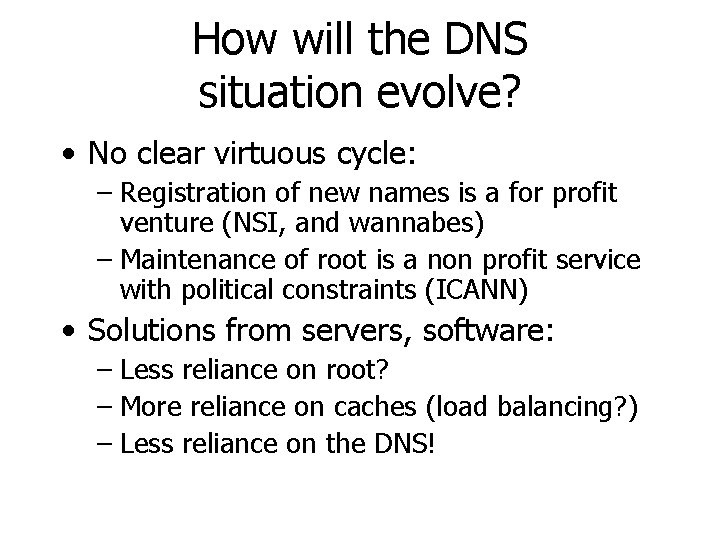 How will the DNS situation evolve?

• No clear virtuous cycle:
– Registration of new names is a for profit venture (NSI, and wannabes)
– Maintenance of root is a non profit service with political constraints (ICANN)

• Solutions from servers, software:
– Less reliance on root?
– More reliance on caches (load balancing?)
– Less reliance on the DNS!